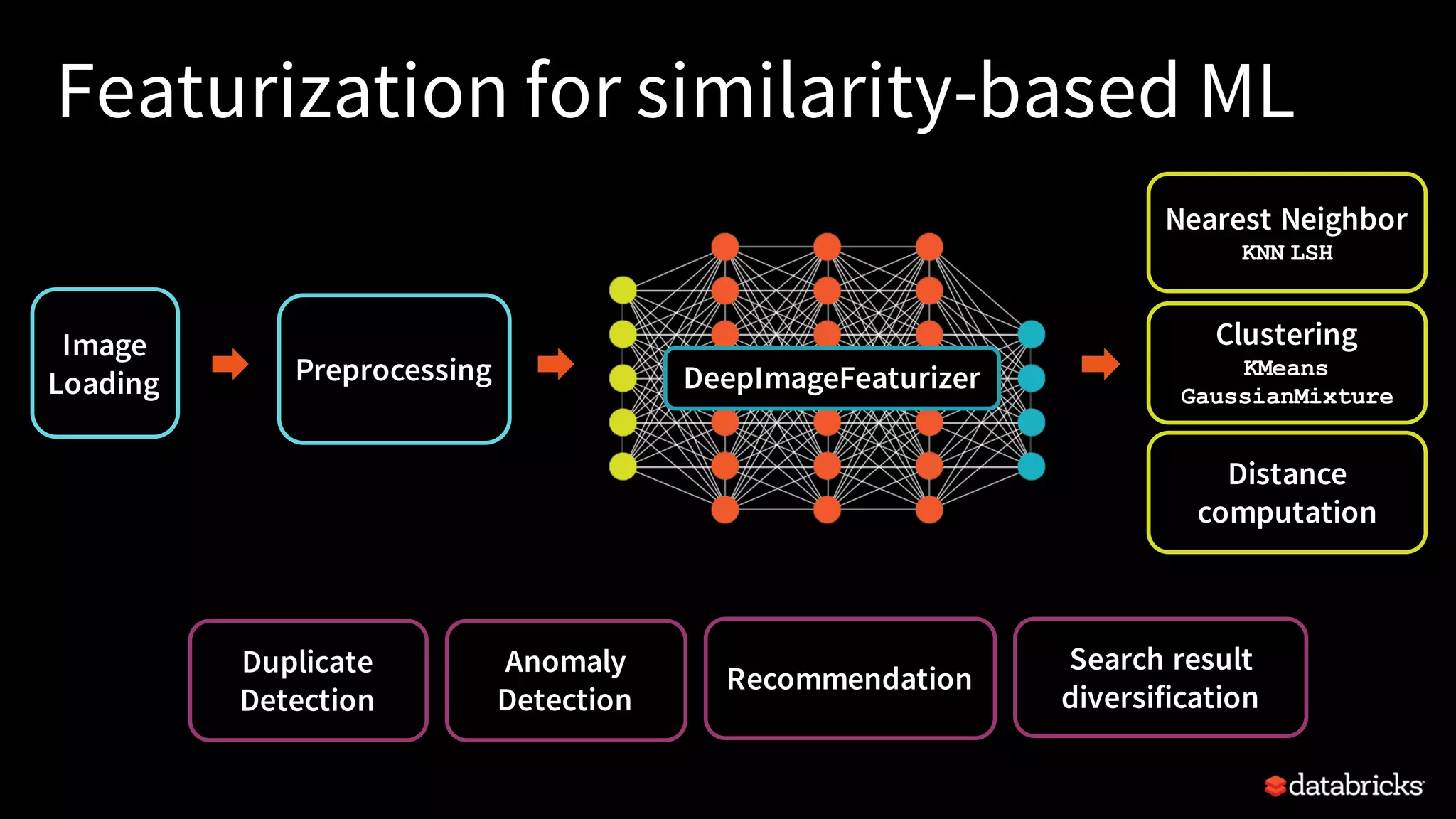 Featurization for similarity-based ML

Image Loading

Preprocessing

DeepImageFeaturizer

Nearest Neighbor
KNN LSH

Clustering
KMeans
GaussianMixture

Distance computation

Duplicate Detection

Anomaly Detection

Recommendation

Search result diversification

databricks